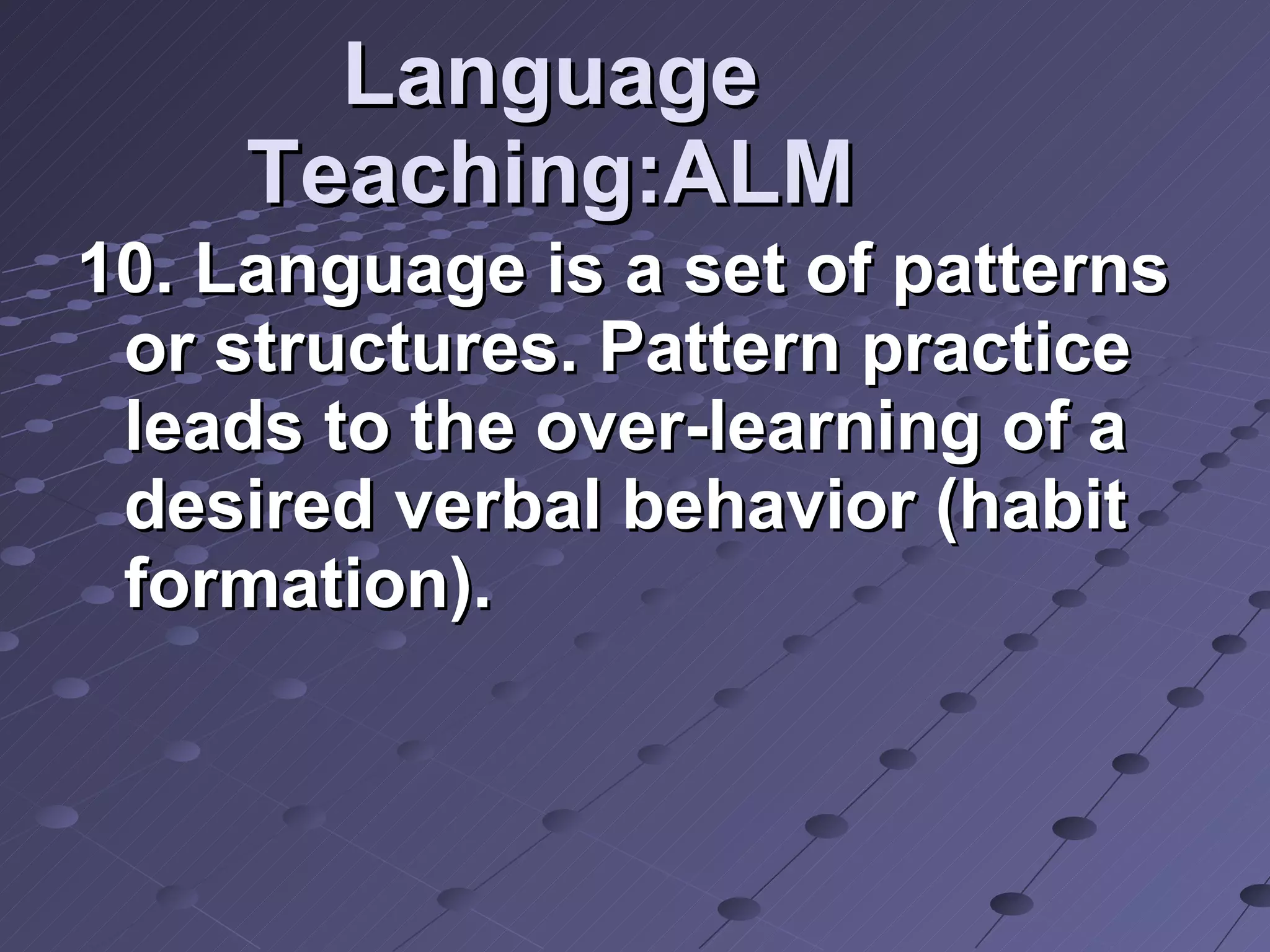 Language Teaching:ALM

10. Language is a set of patterns or structures. Pattern practice leads to the over-learning of a desired verbal behavior (habit formation).